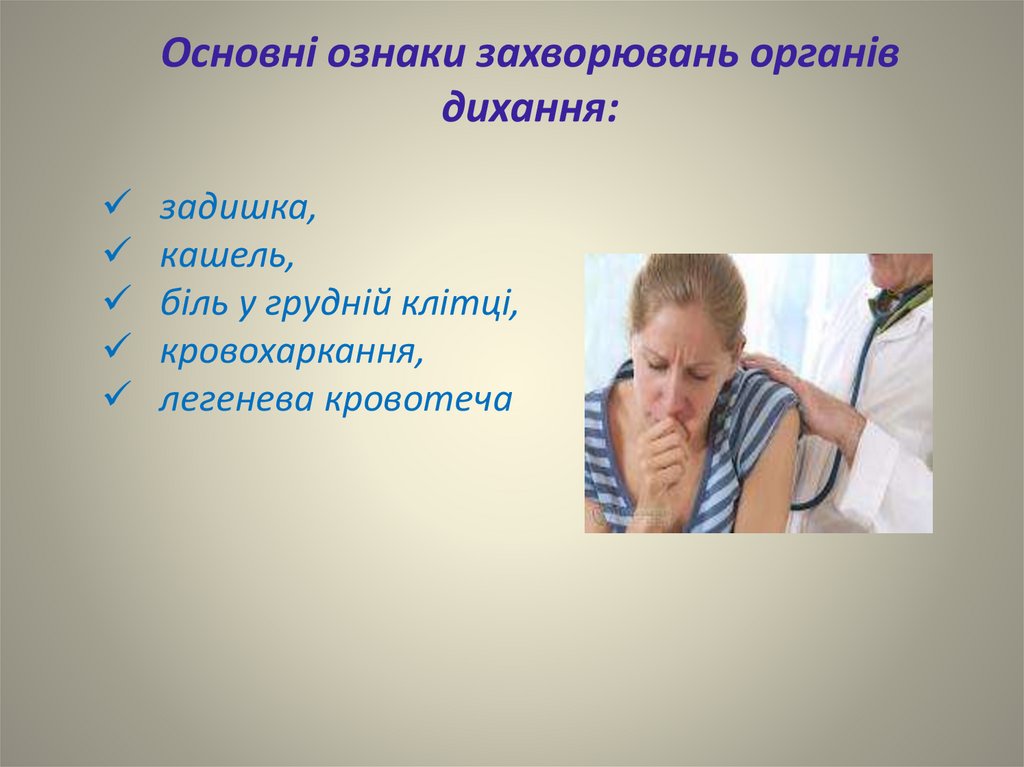 Основні ознаки захворювань органів дихання:

✓ задишка,
✓ кашель,
✓ біль у грудній клітці,
✓ кровохаркання,
✓ легенева кровотеча